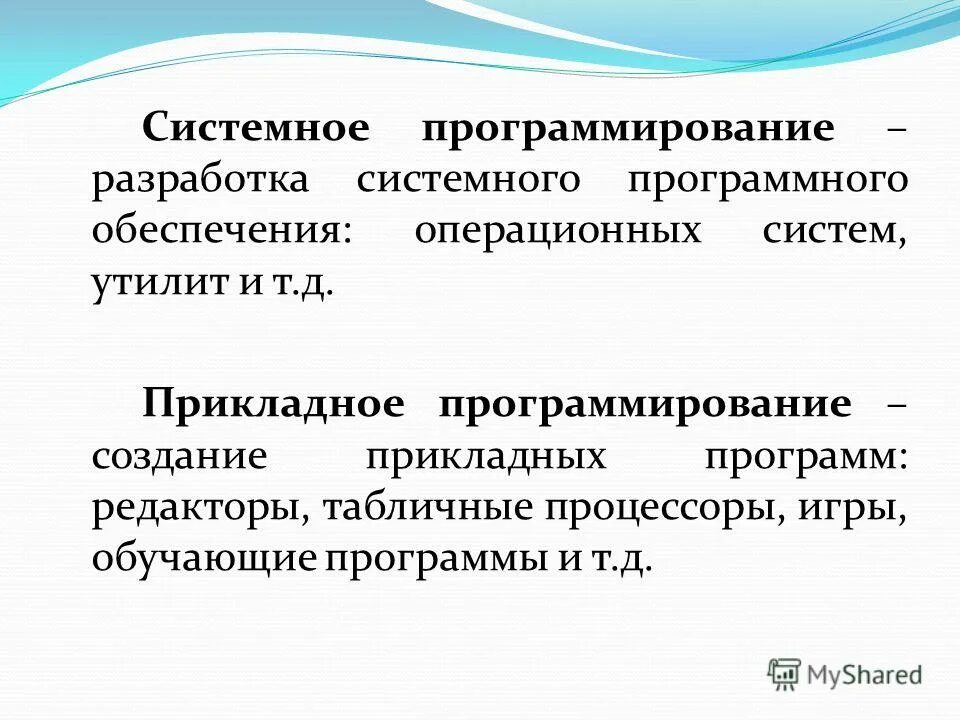 Системное программирование – разработка системного программного обеспечения: операционных систем, утилит и т.д.

Прикладное программирование – создание прикладных программ: редакторы, табличные процессоры, игры, обучающие программы и т.д.

MyShared